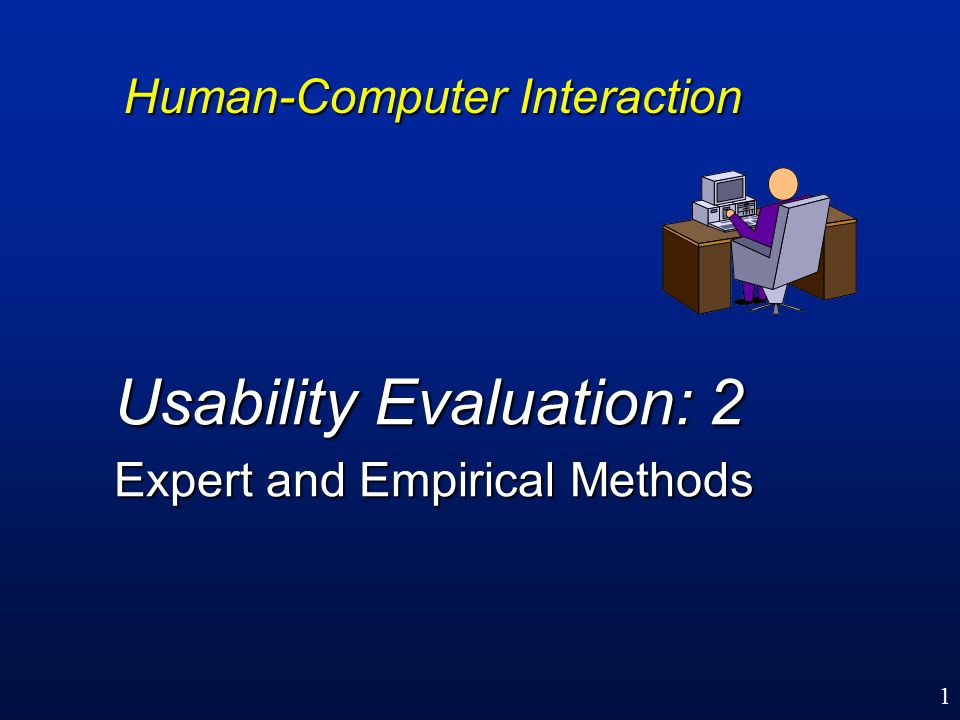 Human-Computer Interaction

Usability Evaluation: 2

Expert and Empirical Methods

1